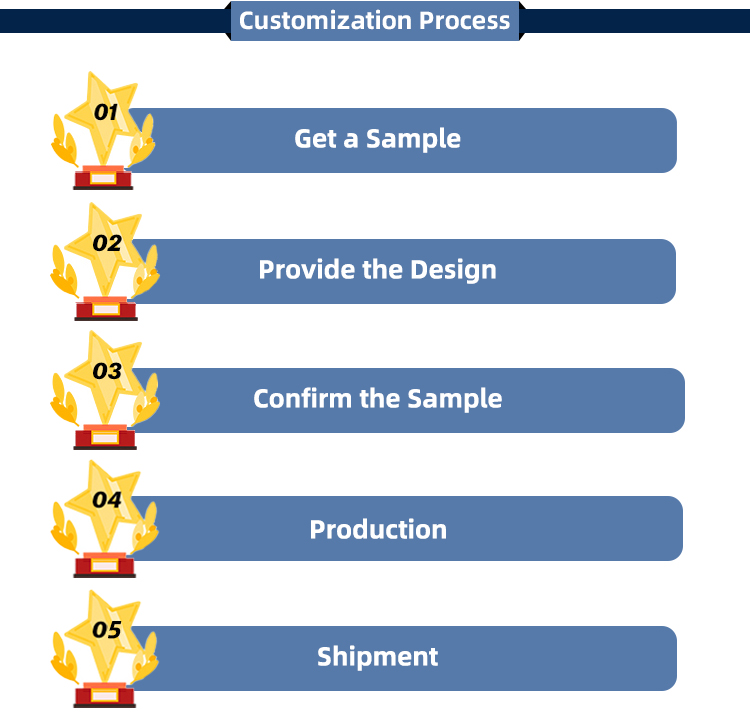 Customization Process

01 Get a Sample

02 Provide the Design

03 Confirm the Sample

04 Production

05 Shipment